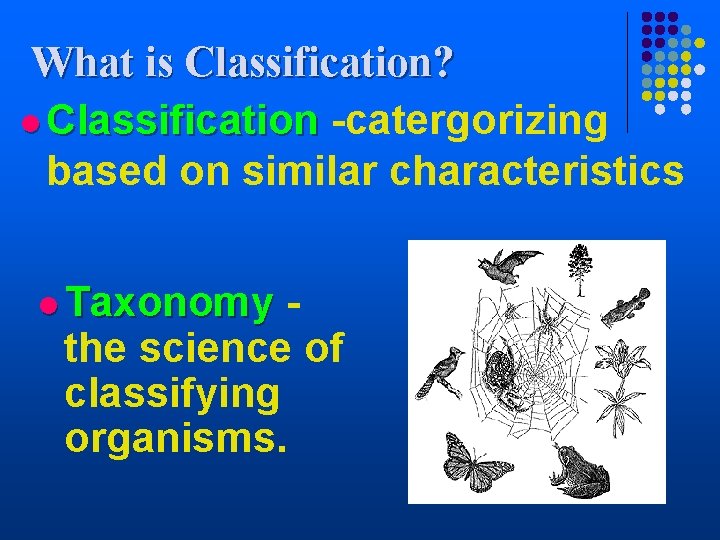 What is Classification?

Classification -catergorizing based on similar characteristics

Taxonomy - the science of classifying organisms.